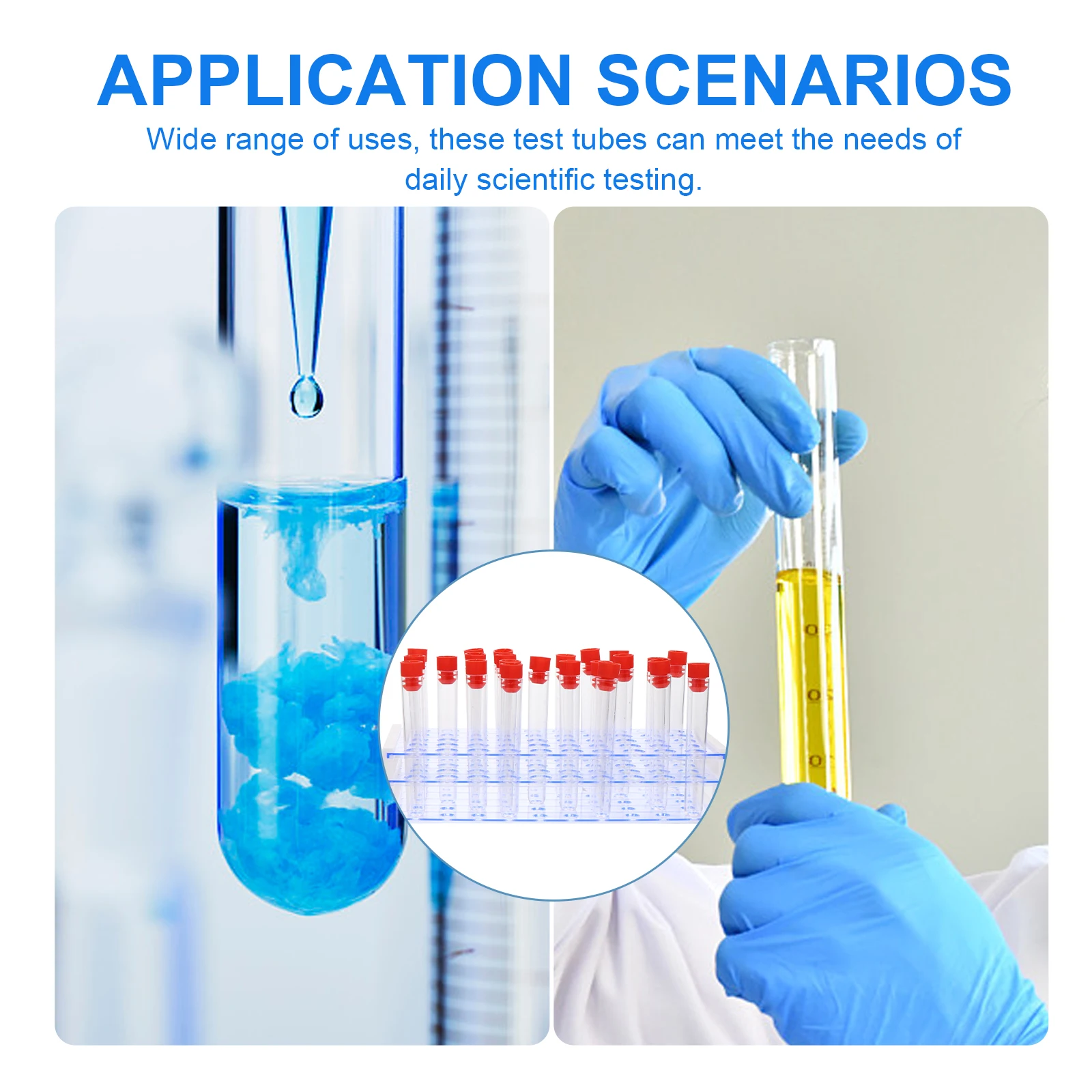 APPLICATION SCENARIOS

Wide range of uses, these test tubes can meet the needs of daily scientific testing.